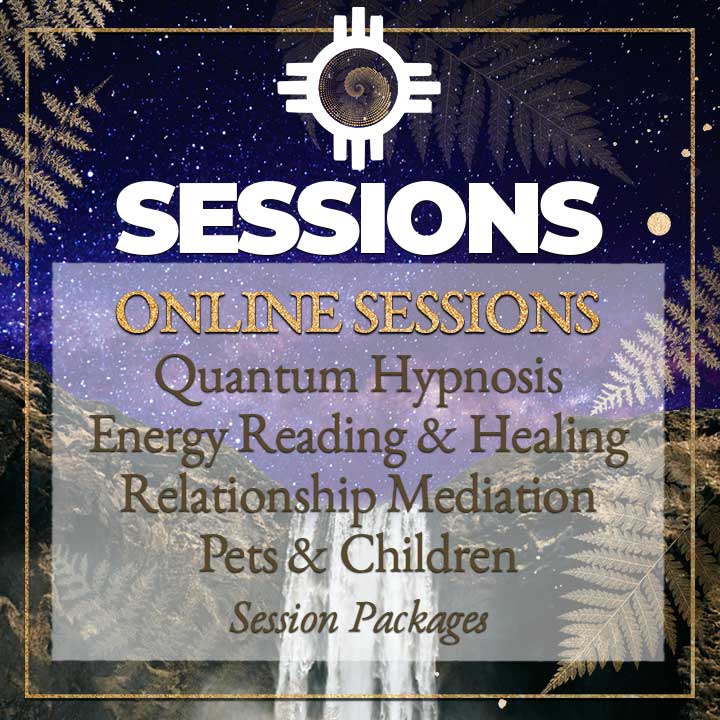 SESSIONS

ONLINE SESSIONS
Quantum Hypnosis
Energy Reading & Healing
Relationship Mediation
Pets & Children
Session Packages